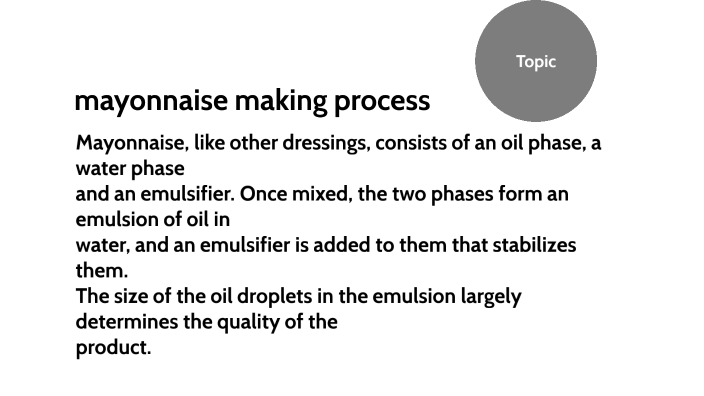 Topic

mayonnaise making process

Mayonnaise, like other dressings, consists of an oil phase, a water phase
and an emulsifier. Once mixed, the two phases form an emulsion of oil in
water, and an emulsifier is added to them that stabilizes them.
The size of the oil droplets in the emulsion largely determines the quality of the
product.